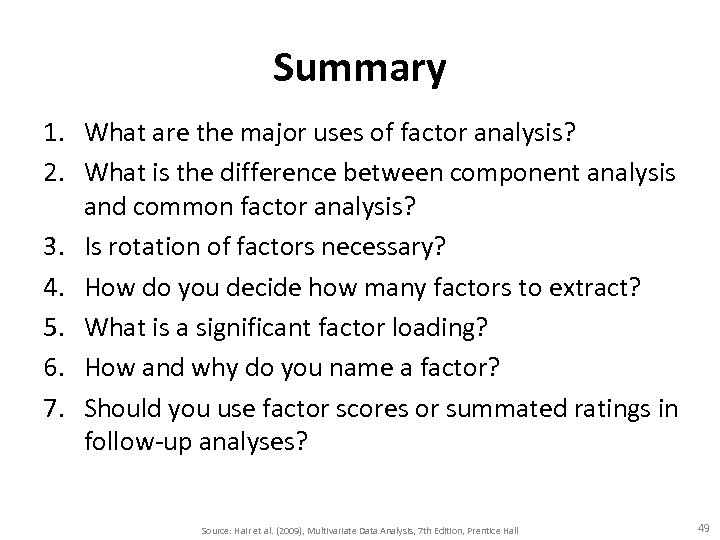 Summary

1. What are the major uses of factor analysis?
2. What is the difference between component analysis and common factor analysis?
3. Is rotation of factors necessary?
4. How do you decide how many factors to extract?
5. What is a significant factor loading?
6. How and why do you name a factor?
7. Should you use factor scores or summated ratings in follow-up analyses?

Source: Hair et al. (2009), Multivariate Data Analysis, 7th Edition, Prentice Hall

49